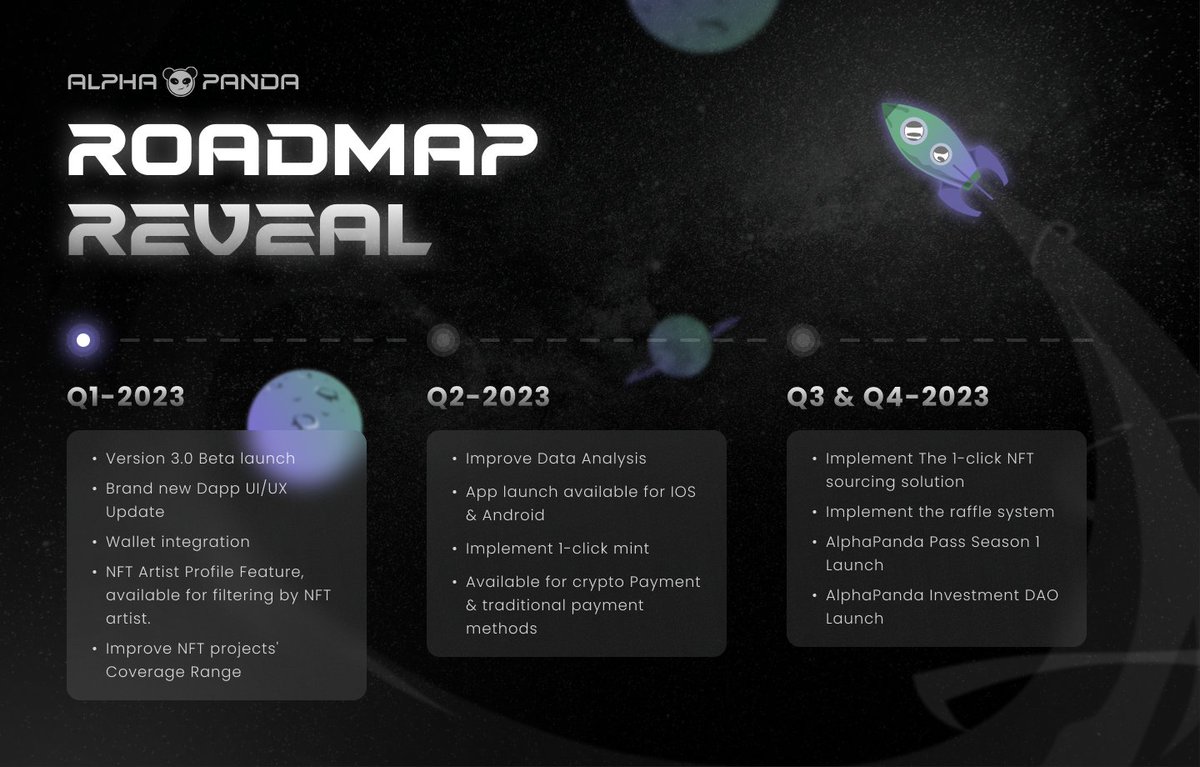 ALPHA PANDA

ROADMAP REVEAL

Q1-2023

• Version 3.0 Beta launch
• Brand new Dapp UI/UX Update
• Wallet integration
• NFT Artist Profile Feature, available for filtering by NFT artist.
• Improve NFT projects' Coverage Range

Q2-2023

• Improve Data Analysis
• App launch available for IOS & Android
• Implement 1-click mint
• Available for crypto Payment & traditional payment methods

Q3 & Q4-2023

• Implement The 1-click NFT sourcing solution
• Implement the raffle system
• AlphaPanda Pass Season 1 Launch
• AlphaPanda Investment DAO Launch